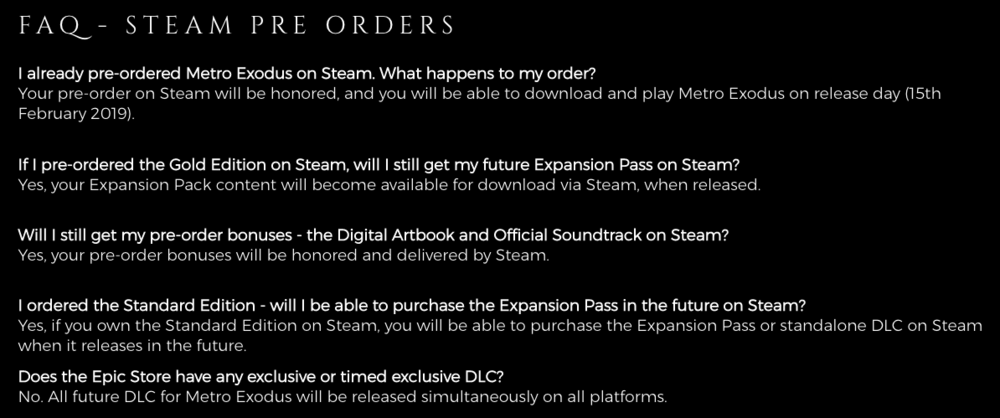 FAQ - STEAM PRE ORDERS

I already pre-ordered Metro Exodus on Steam. What happens to my order?
Your pre-order on Steam will be honored, and you will be able to download and play Metro Exodus on release day (15th February 2019).

If I pre-ordered the Gold Edition on Steam, will I still get my future Expansion Pass on Steam?
Yes, your Expansion Pack content will become available for download via Steam, when released.

Will I still get my pre-order bonuses - the Digital Artbook and Official Soundtrack on Steam?
Yes, your pre-order bonuses will be honored and delivered by Steam.

I ordered the Standard Edition - will I be able to purchase the Expansion Pass in the future on Steam?
Yes, if you own the Standard Edition on Steam, you will be able to purchase the Expansion Pass or standalone DLC on Steam when it releases in the future.

Does the Epic Store have any exclusive or timed exclusive DLC?
No. All future DLC for Metro Exodus will be released simultaneously on all platforms.